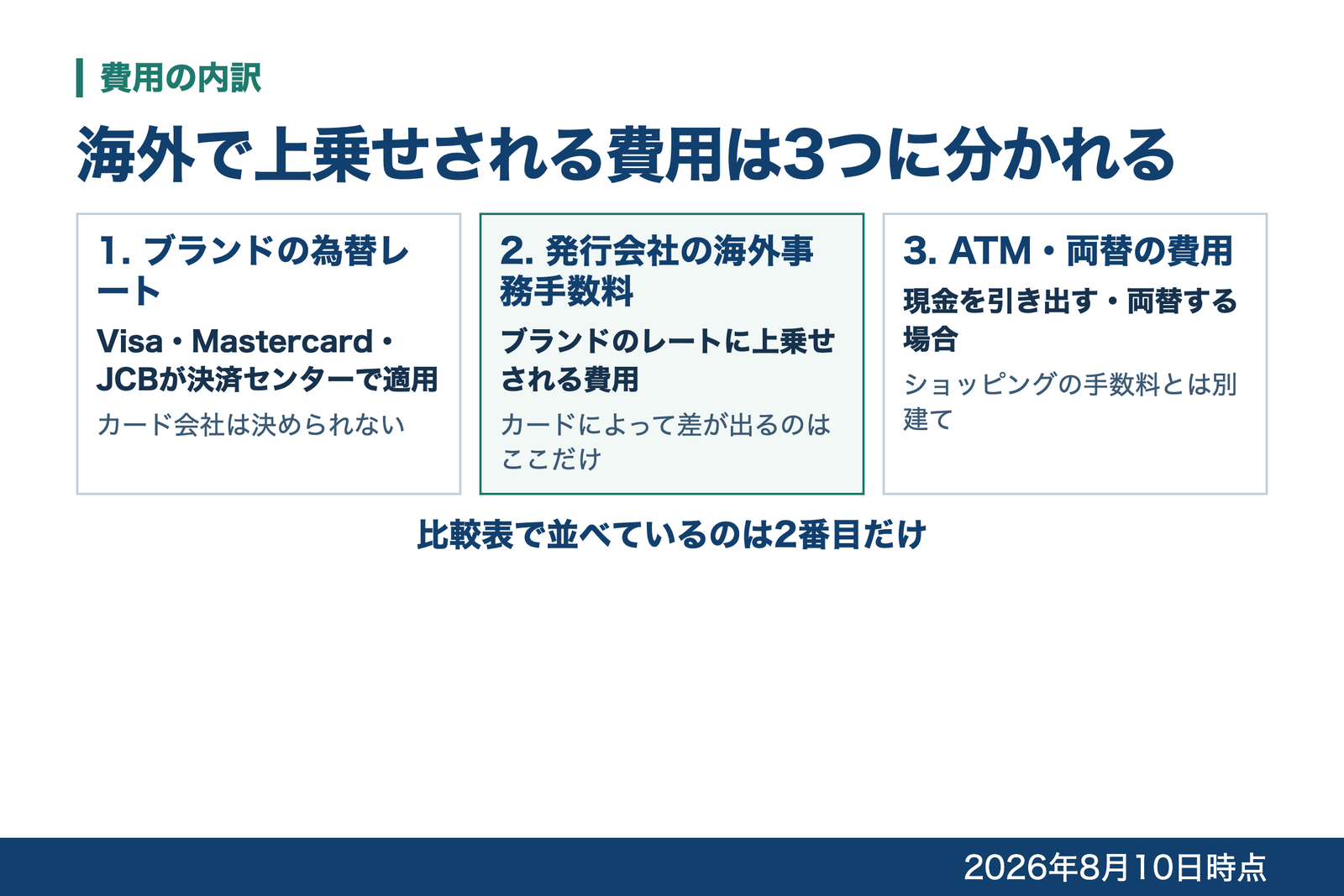 費用の内訳

海外で上乗せされる費用は3つに分かれる

1. ブランドの為替レート

Visa・Mastercard・JCBが決済センターで適用

カード会社は決められない

2. 発行会社の海外事務手数料

ブランドのレートに上乗せされる費用

カードによって差が出るのはここだけ

3. ATM・両替の費用

現金を引き出す・両替する場合

ショッピングの手数料とは別建て

比較表で並べているのは2番目だけ

2026年8月10日時点